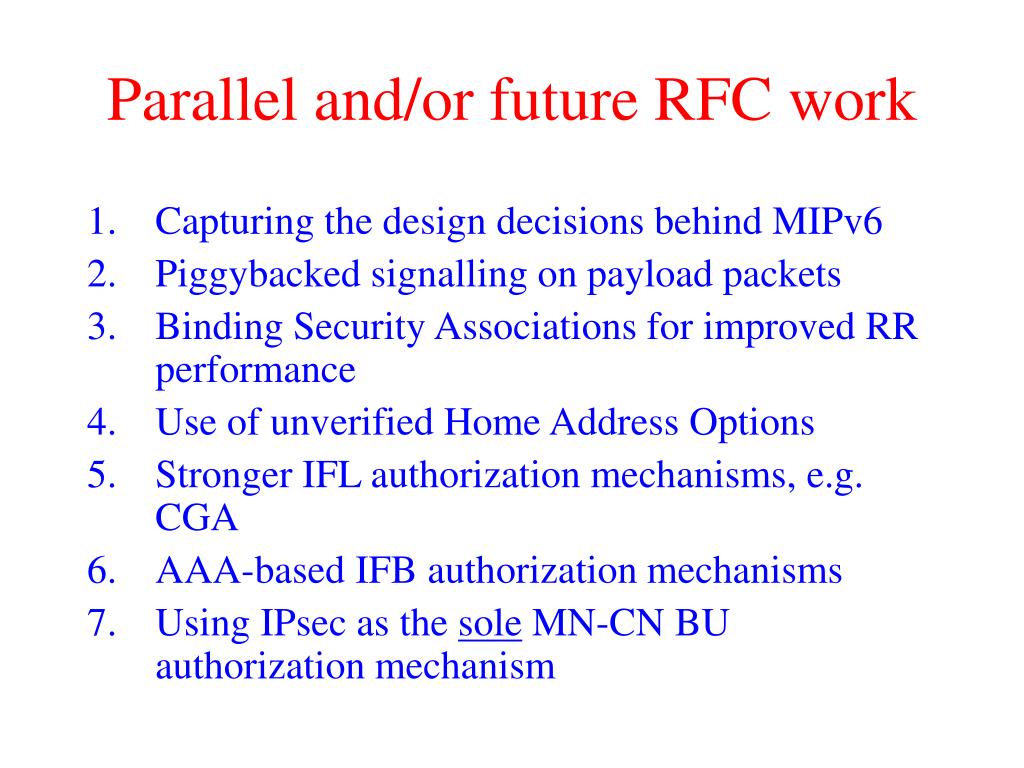 Parallel and/or future RFC work

1. Capturing the design decisions behind MIPv6
2. Piggybacked signalling on payload packets
3. Binding Security Associations for improved RR performance
4. Use of unverified Home Address Options
5. Stronger IFL authorization mechanisms, e.g. CGA
6. AAA-based IFB authorization mechanisms
7. Using IPsec as the sole MN-CN BU authorization mechanism